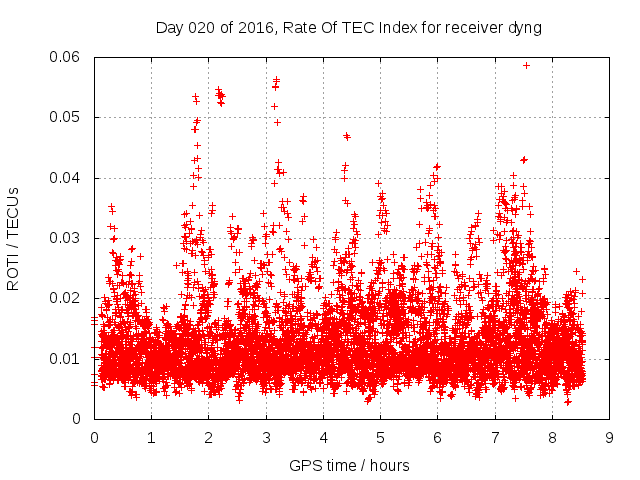 Day 020 of 2016, Rate Of TEC Index for receiver dyng

ROTI / TECUs

0.06
0.05
0.04
0.03
0.02
0.01
0

0 1 2 3 4 5 6 7 8 9

GPS time / hours